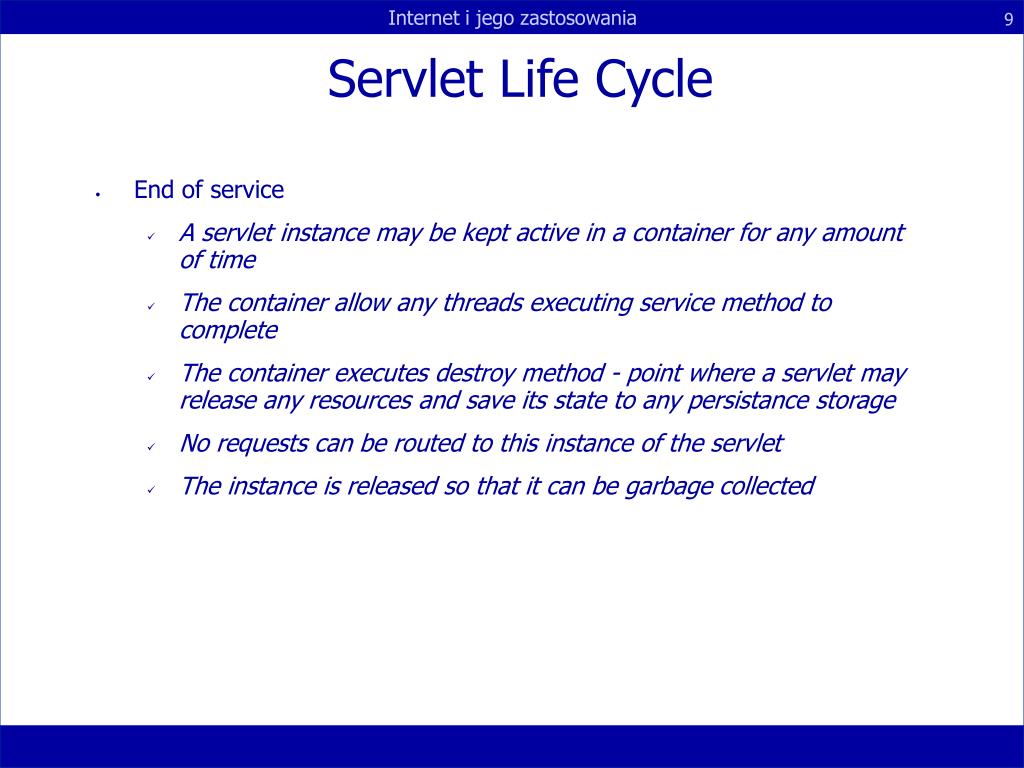 Internet i jego zastosowania

9

Servlet Life Cycle

• End of service

✓ A servlet instance may be kept active in a container for any amount of time

✓ The container allow any threads executing service method to complete

✓ The container executes destroy method - point where a servlet may release any resources and save its state to any persistance storage

✓ No requests can be routed to this instance of the servlet

✓ The instance is released so that it can be garbage collected